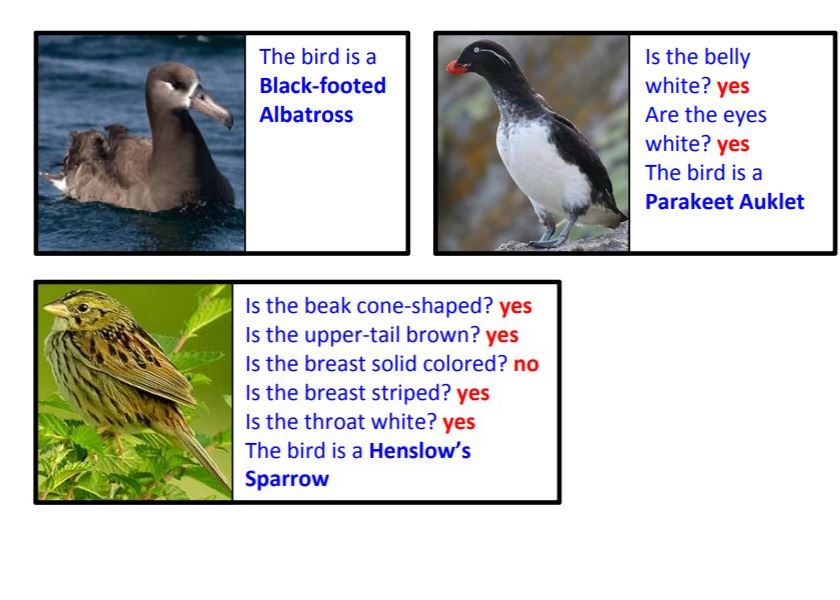 The bird is a Black-footed Albatross

Is the belly white? yes
Are the eyes white? yes
The bird is a Parakeet Auklet

Is the beak cone-shaped? yes
Is the upper-tail brown? yes
Is the breast solid colored? no
Is the breast striped? yes
Is the throat white? yes
The bird is a Henslow's Sparrow